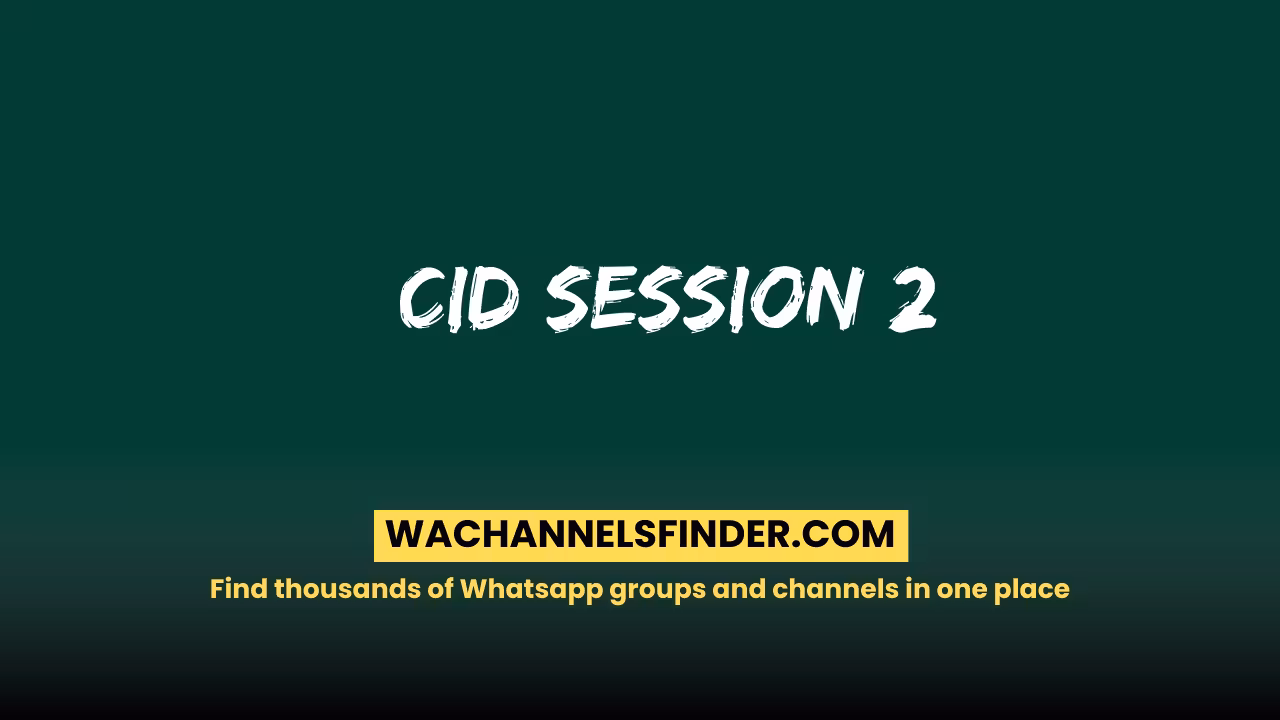 CID SESSION 2

WACHANNELSFINDER.COM

Find thousands of Whatsapp groups and channels in one place